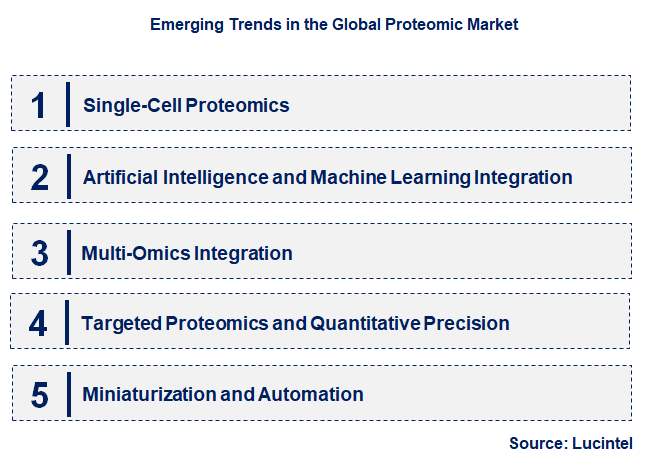 Emerging Trends in the Global Proteomic Market

1 Single-Cell Proteomics

2 Artificial Intelligence and Machine Learning Integration

3 Multi-Omics Integration

4 Targeted Proteomics and Quantitative Precision

5 Miniaturization and Automation

Source: Lucintel